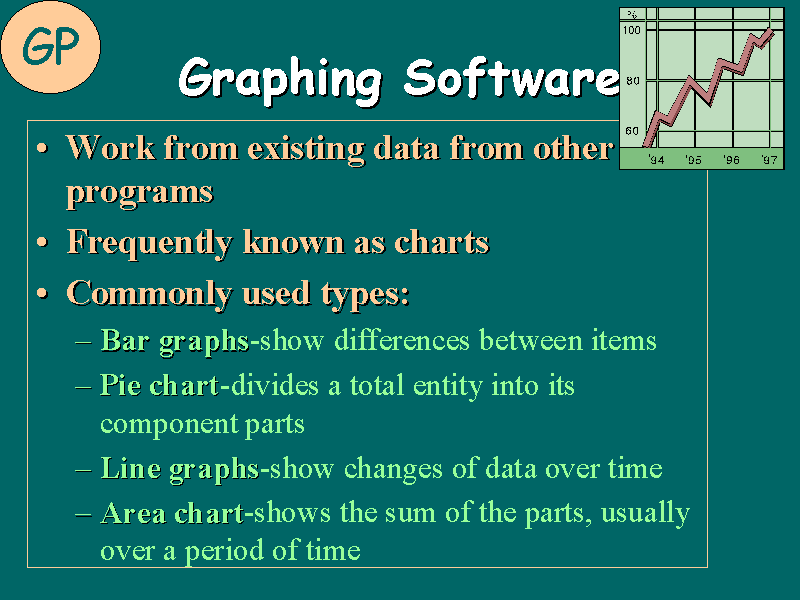 GP

Graphing Software

%

100

80

60

'94 '95 '96 '97

• Work from existing data from other programs

• Frequently known as charts

• Commonly used types:

– Bar graphs-show differences between items

– Pie chart-divides a total entity into its component parts

– Line graphs-show changes of data over time

– Area chart-shows the sum of the parts, usually over a period of time